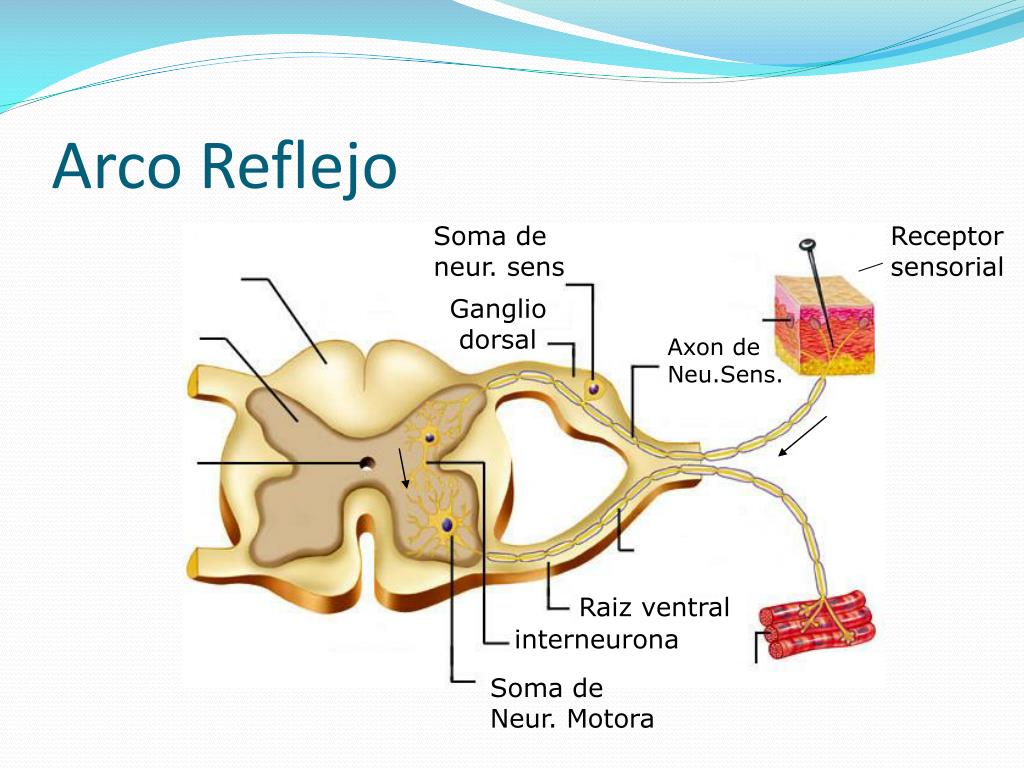 Arco Reflejo

Soma de neur. sens

Receptor sensorial

Ganglio dorsal

Axon de Neu.Sens.

Raiz ventral

interneurona

Soma de Neur. Motora